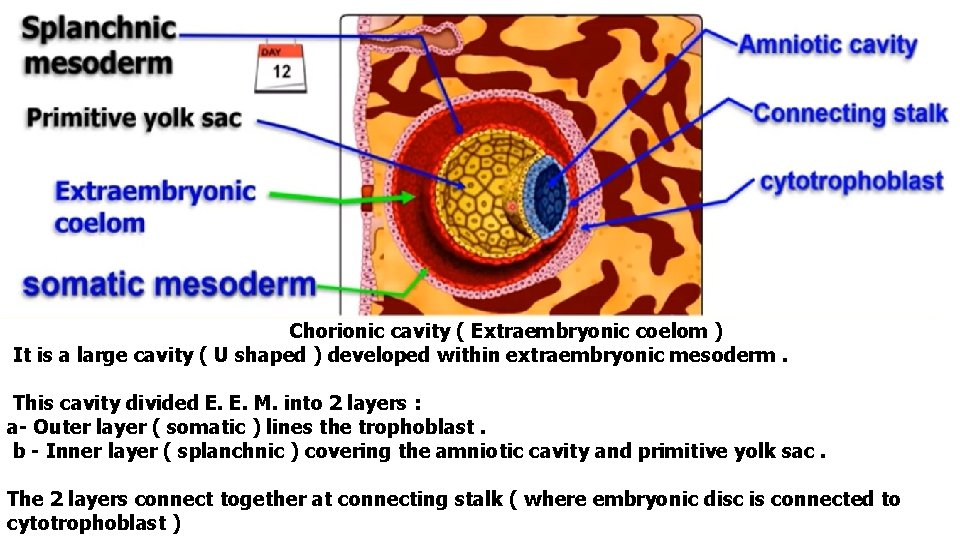 Splanchnic mesoderm

DAY
12

Primitive yolk sac

Extraembryonic coelom

somatic mesoderm

Amniotic cavity

Connecting stalk

cytotrophoblast

Chorionic cavity ( Extraembryonic coelom )
It is a large cavity ( U shaped ) developed within extraembryonic mesoderm .

This cavity divided E. E. M. into 2 layers :
a- Outer layer ( somatic ) lines the trophoblast .
b - Inner layer ( splanchnic ) covering the amniotic cavity and primitive yolk sac .

The 2 layers connect together at connecting stalk ( where embryonic disc is connected to cytotrophoblast )